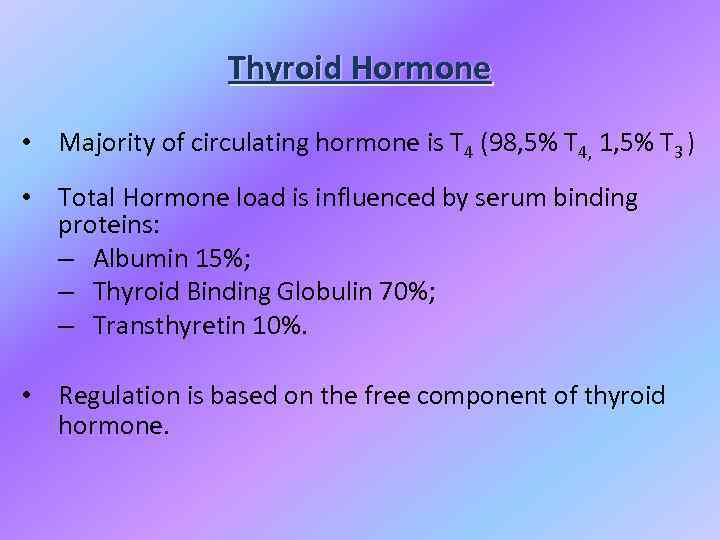 Thyroid Hormone

• Majority of circulating hormone is $T_4$ (98,5% $T_{4,}$ 1,5% $T_3$ )

• Total Hormone load is influenced by serum binding proteins:
– Albumin 15%;
– Thyroid Binding Globulin 70%;
– Transthyretin 10%.

• Regulation is based on the free component of thyroid hormone.